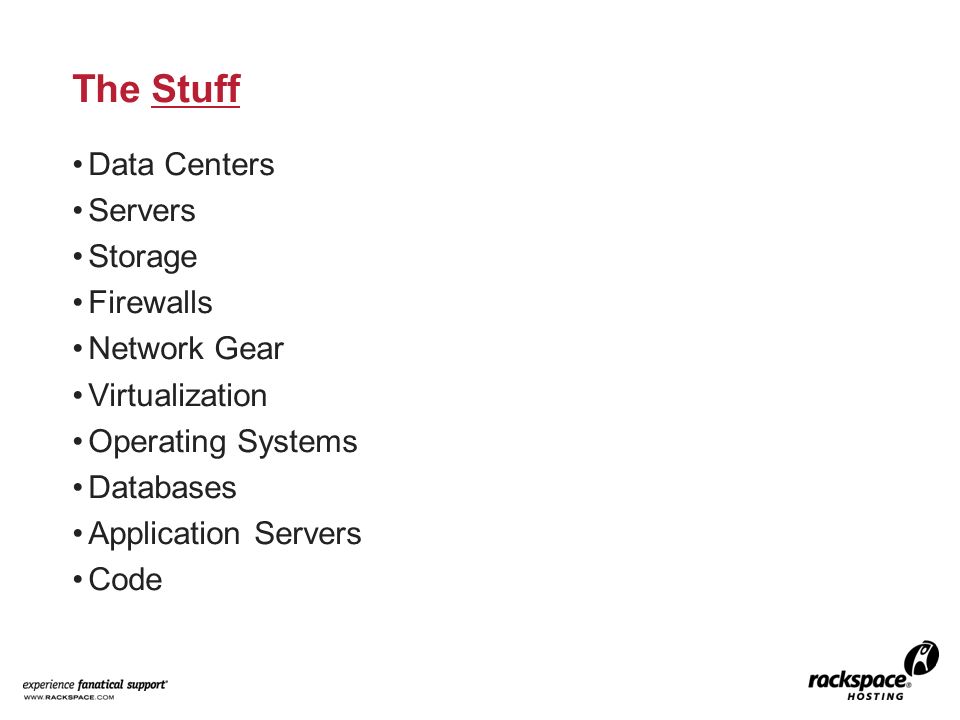 The Stuff

• Data Centers
• Servers
• Storage
• Firewalls
• Network Gear
• Virtualization
• Operating Systems
• Databases
• Application Servers
• Code

experience fanatical support®
WWW.RACKSPACE.COM

rackspace® HOSTING